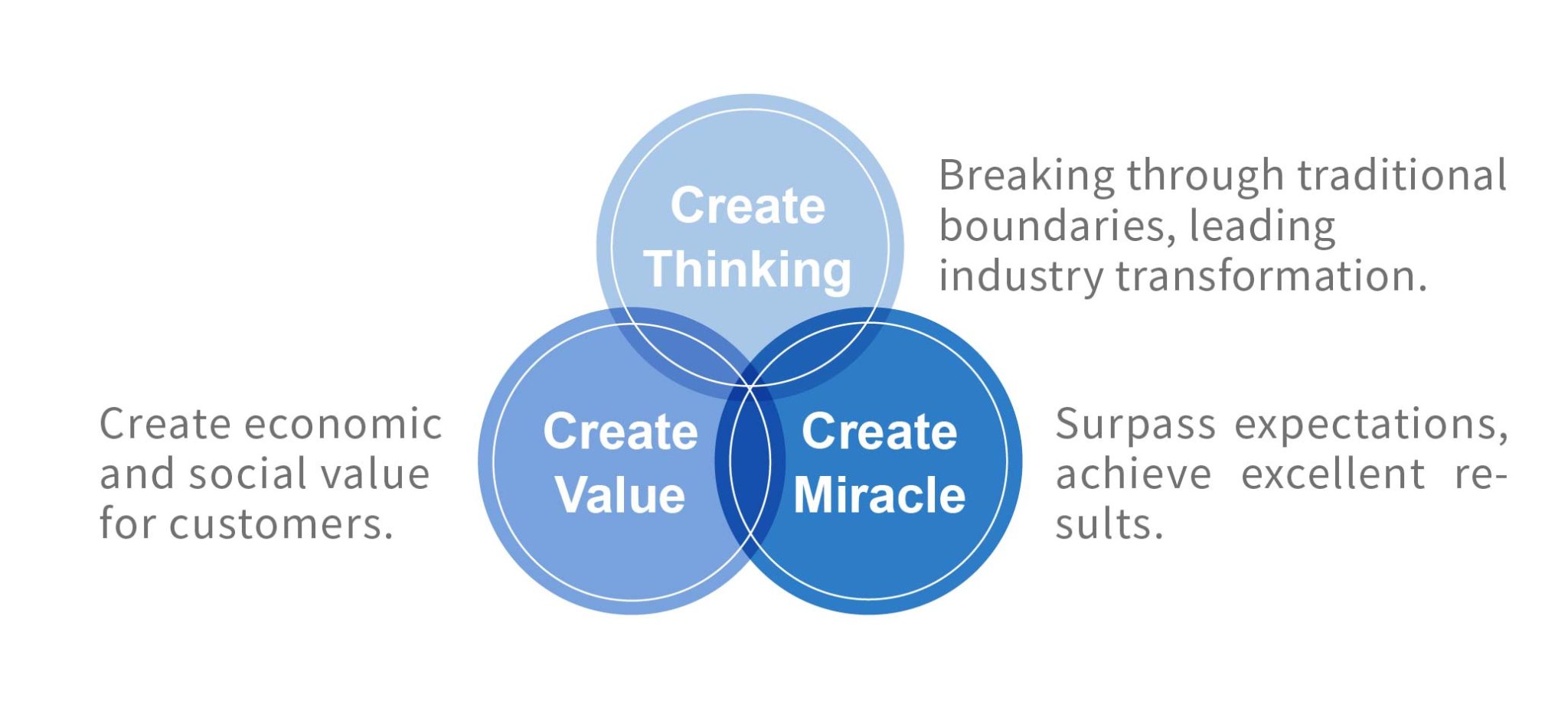 Create Thinking

Breaking through traditional boundaries, leading industry transformation.

Create economic and social value for customers.

Create Value

Create Miracle

Surpass expectations, achieve excellent results.